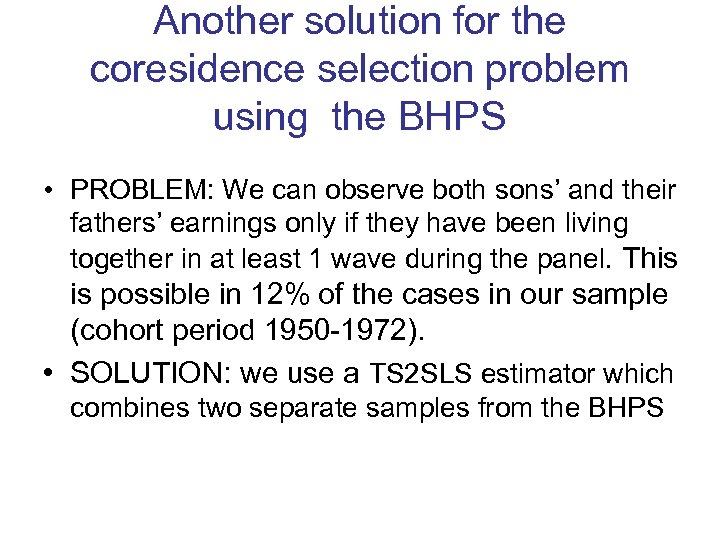 Another solution for the coresidence selection problem using the BHPS

• PROBLEM: We can observe both sons' and their fathers' earnings only if they have been living together in at least 1 wave during the panel. This is possible in 12% of the cases in our sample (cohort period 1950-1972).

• SOLUTION: we use a TS2SLS estimator which combines two separate samples from the BHPS